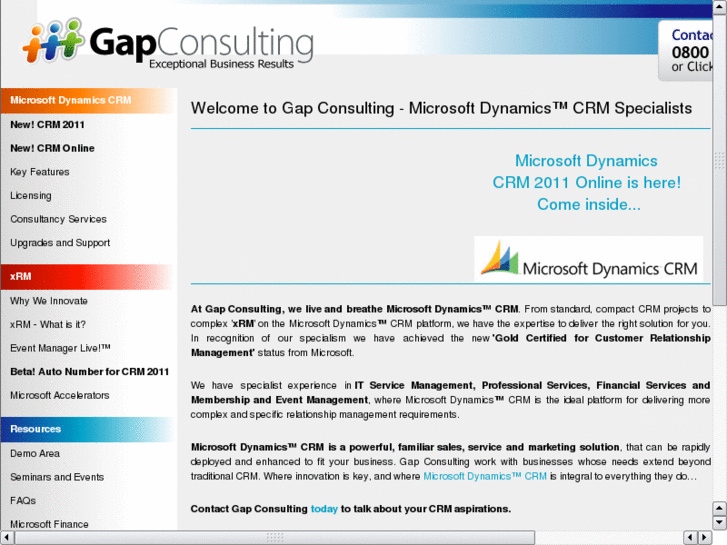 GapConsulting
Exceptional Business Results

Contac
0800
or Click

Microsoft Dynamics CRM
New! CRM 2011
New! CRM Online
Key Features
Licensing
Consultancy Services
Upgrades and Support

xRM
Why We Innovate
xRM - What is it?
Event Manager Live!™
Beta! Auto Number for CRM 2011
Microsoft Accelerators

Resources
Demo Area
Seminars and Events
FAQs
Microsoft Finance

Welcome to Gap Consulting - Microsoft Dynamics™ CRM Specialists

Microsoft Dynamics
CRM 2011 Online is here!
Come inside...

Microsoft Dynamics CRM

At Gap Consulting, we live and breathe Microsoft Dynamics™ CRM. From standard, compact CRM projects to complex 'xRM' on the Microsoft Dynamics™ CRM platform, we have the expertise to deliver the right solution for you. In recognition of our specialism we have achieved the new 'Gold Certified for Customer Relationship Management' status from Microsoft.

We have specialist experience in IT Service Management, Professional Services, Financial Services and Membership and Event Management, where Microsoft Dynamics™ CRM is the ideal platform for delivering more complex and specific relationship management requirements.

Microsoft Dynamics™ CRM is a powerful, familiar sales, service and marketing solution, that can be rapidly deployed and enhanced to fit your business. Gap Consulting work with businesses whose needs extend beyond traditional CRM. Where innovation is key, and where Microsoft Dynamics™ CRM is integral to everything they do...

Contact Gap Consulting today to talk about your CRM aspirations.